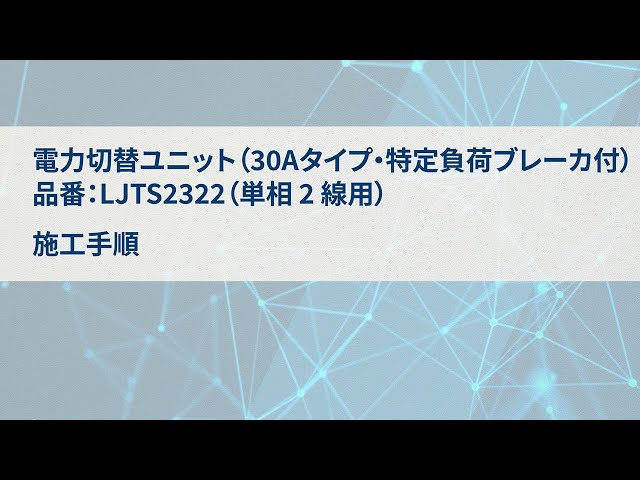 電力切替ユニット（30Aタイプ・特定負荷ブレーカ付）
品番：LJTS2322（単相 2 線用）

施工手順